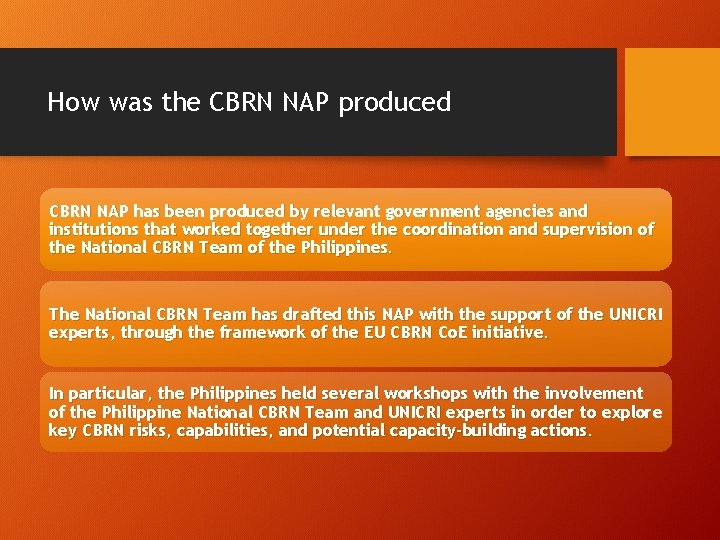 How was the CBRN NAP produced

CBRN NAP has been produced by relevant government agencies and institutions that worked together under the coordination and supervision of the National CBRN Team of the Philippines.

The National CBRN Team has drafted this NAP with the support of the UNICRI experts, through the framework of the EU CBRN CoE initiative.

In particular, the Philippines held several workshops with the involvement of the Philippine National CBRN Team and UNICRI experts in order to explore key CBRN risks, capabilities, and potential capacity-building actions.